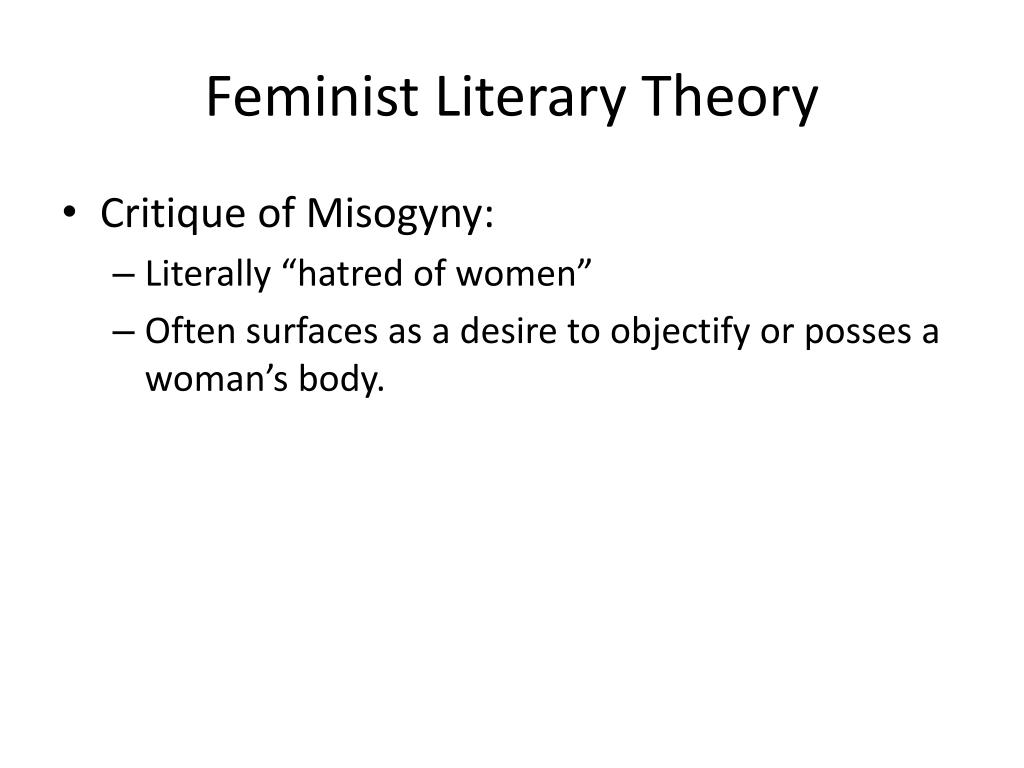 Feminist Literary Theory

• Critique of Misogyny:
– Literally “hatred of women”
– Often surfaces as a desire to objectify or posses a woman’s body.